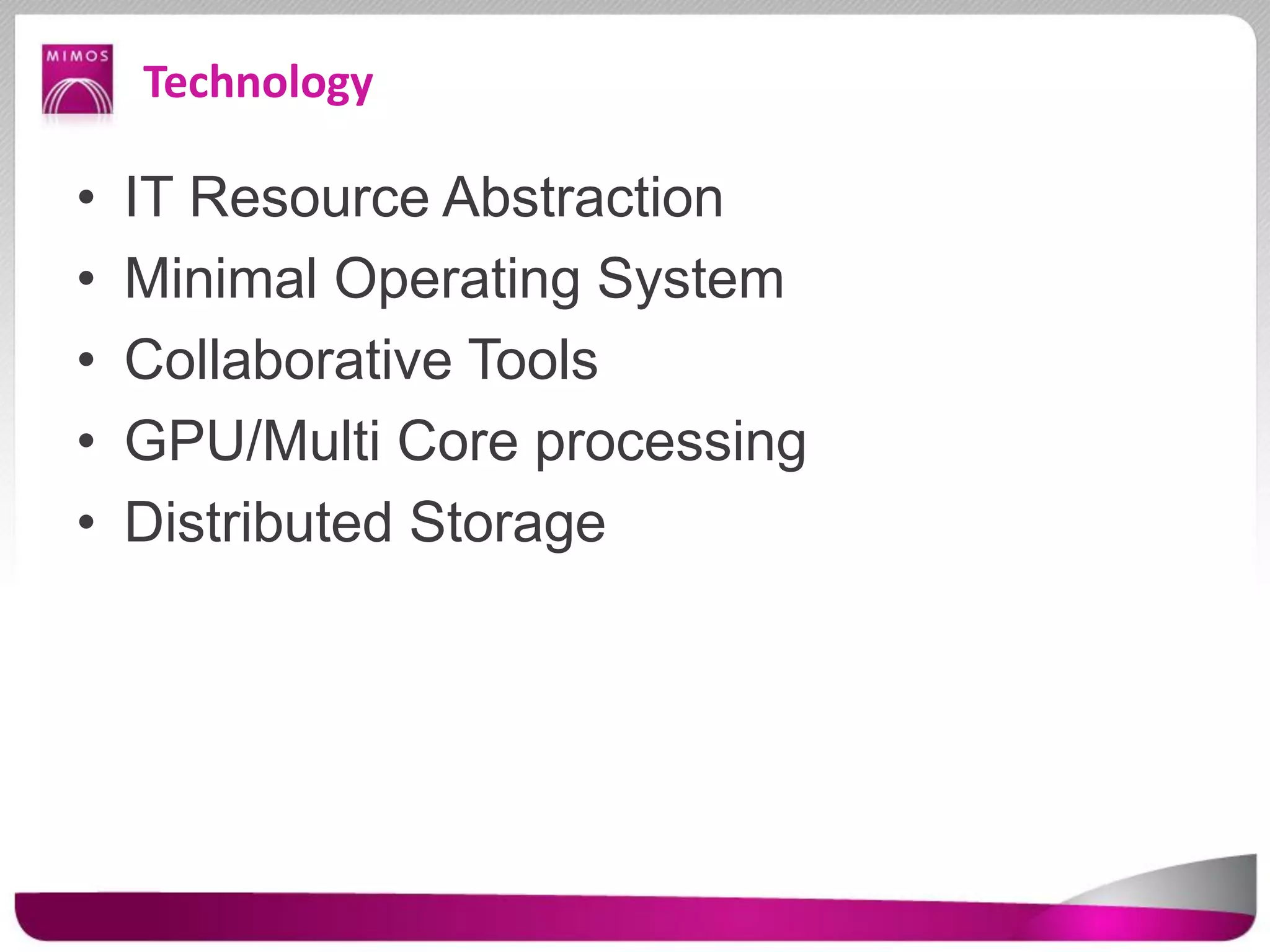 MIMOS

Technology

• IT Resource Abstraction
• Minimal Operating System
• Collaborative Tools
• GPU/Multi Core processing
• Distributed Storage